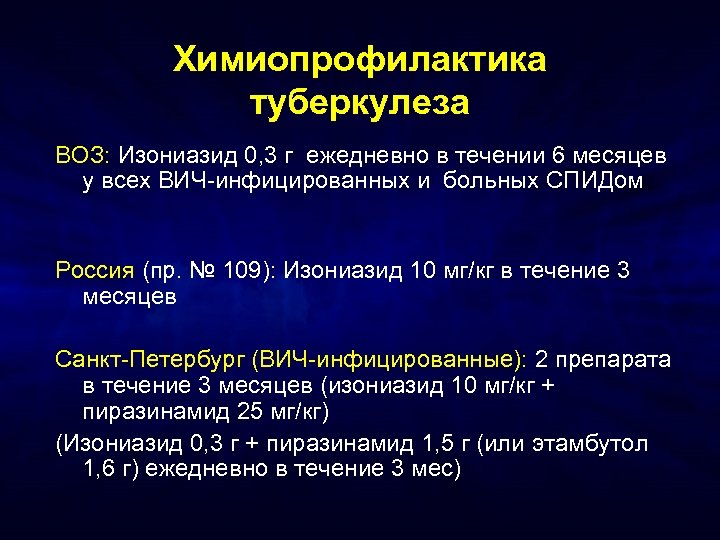 Химиопрофилактика туберкулеза

ВОЗ: Изониазид 0,3 г ежедневно в течении 6 месяцев у всех ВИЧ-инфицированных и больных СПИДом

Россия (пр. № 109): Изониазид 10 мг/кг в течение 3 месяцев

Санкт-Петербург (ВИЧ-инфицированные): 2 препарата в течение 3 месяцев (изониазид 10 мг/кг + пиразинамид 25 мг/кг)

(Изониазид 0,3 г + пиразинамид 1,5 г (или этамбутол 1,6 г) ежедневно в течение 3 мес)